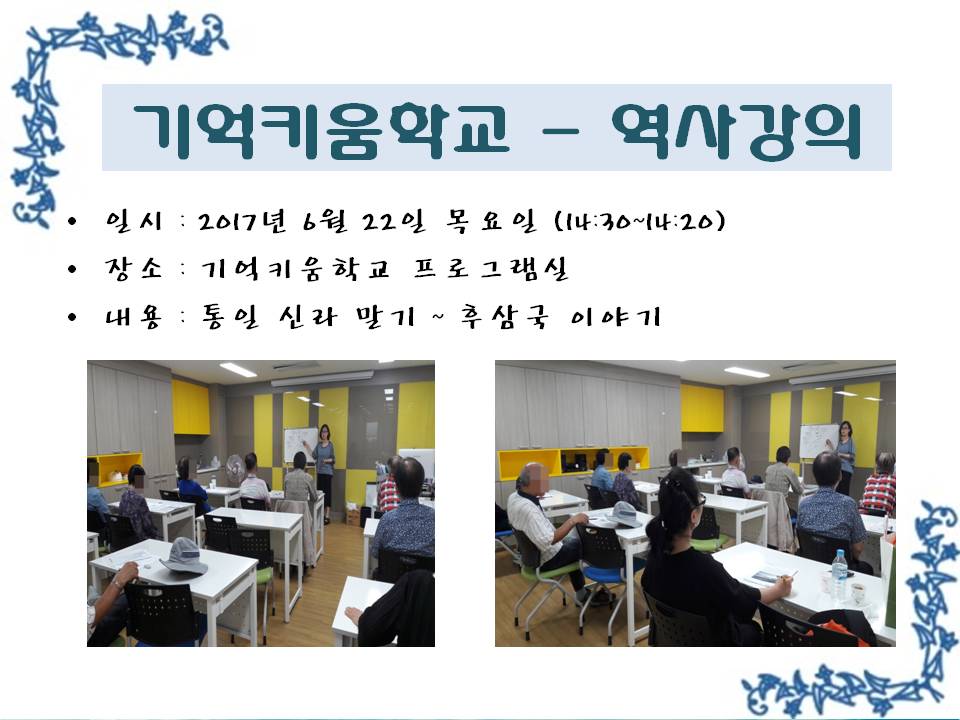 기억키움학교 – 역사강의

• 일시 : 2017년 6월 22일 목요일 (14:30~14:20)
• 장소 : 기억키움학교 프로그램실
• 내용 : 통일 신라 말기 ~ 후삼국 이야기